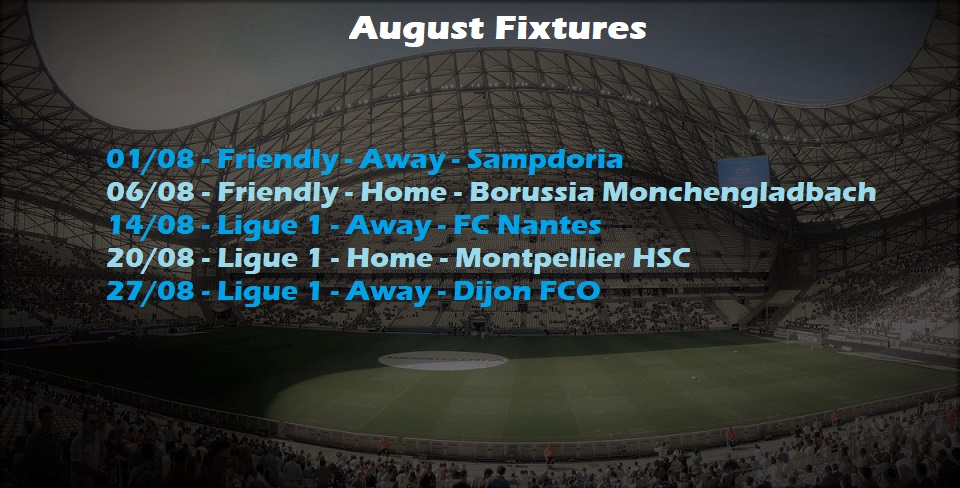 August Fixtures

01/08 - Friendly - Away - Sampdoria
06/08 - Friendly - Home - Borussia Monchengladbach
14/08 - Ligue 1 - Away - FC Nantes
20/08 - Ligue 1 - Home - Montpellier HSC
27/08 - Ligue 1 - Away - Dijon FCO